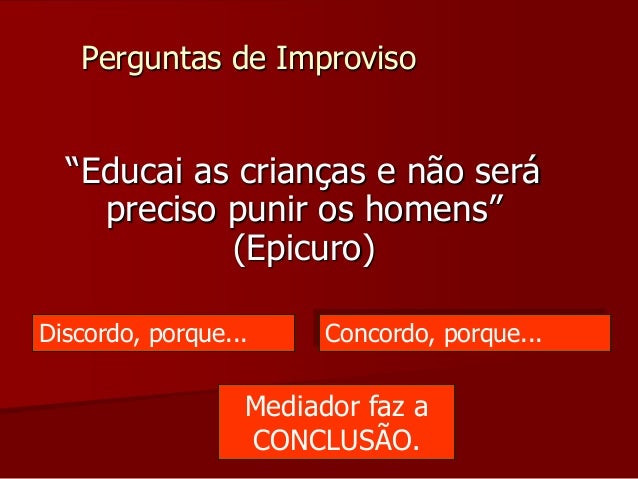 Perguntas de Improviso

“Educai as crianças e não será preciso punir os homens” (Epicuro)

Discordo, porque...

Concordo, porque...

Mediador faz a CONCLUSÃO.